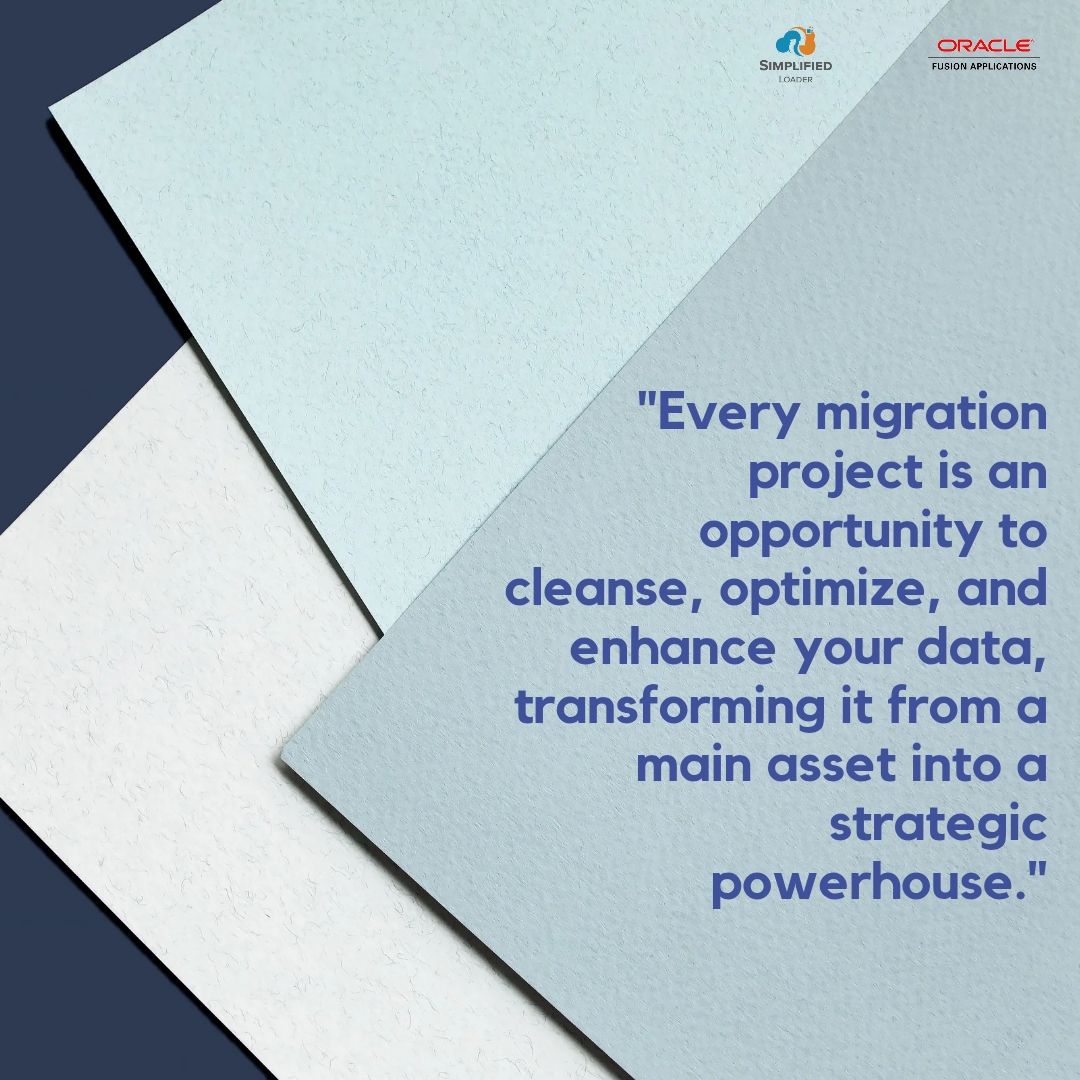 SIMPLIFIED
LOADER

ORACLE
FUSION APPLICATIONS

"Every migration project is an opportunity to cleanse, optimize, and enhance your data, transforming it from a main asset into a strategic powerhouse."